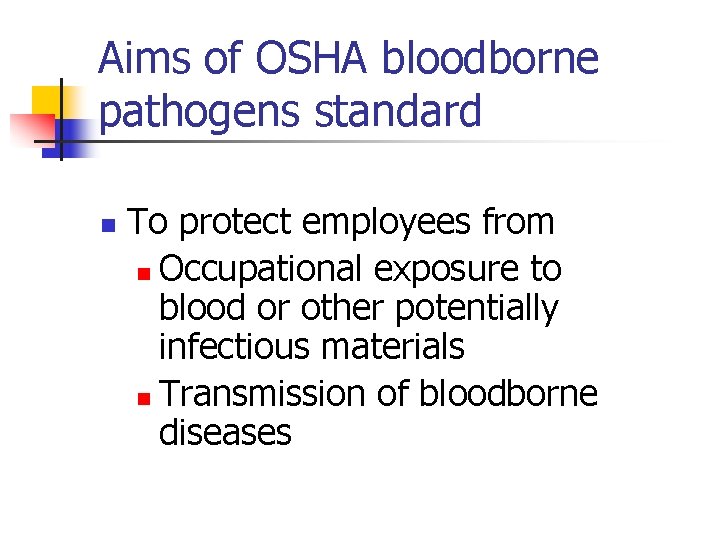 Aims of OSHA bloodborne pathogens standard

- To protect employees from
  - Occupational exposure to blood or other potentially infectious materials
  - Transmission of bloodborne diseases